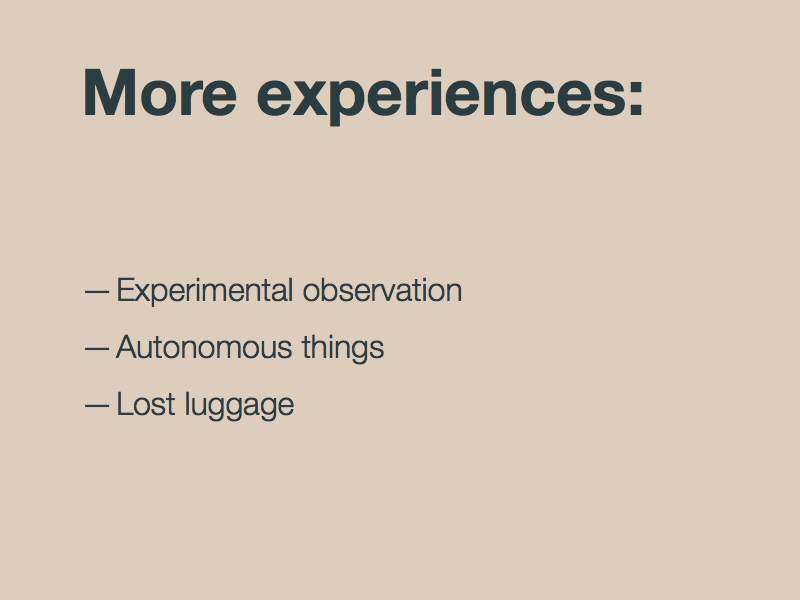 More experiences:

— Experimental observation

— Autonomous things

— Lost luggage